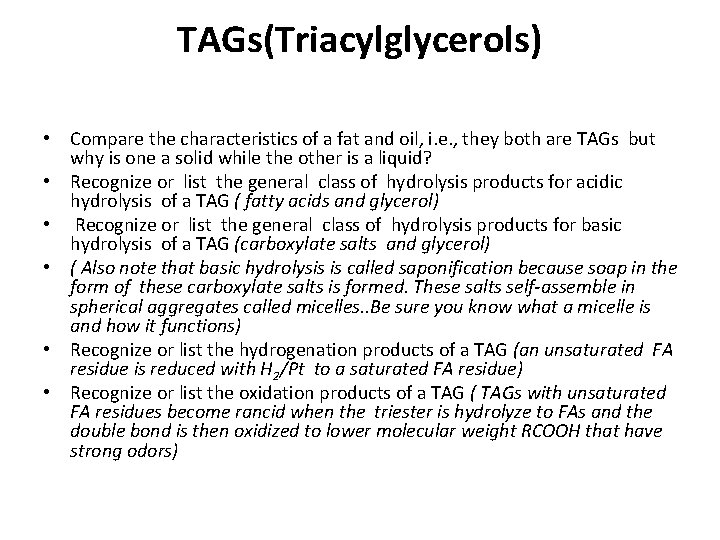 TAGs(Triacylglycerols)

• Compare the characteristics of a fat and oil, i.e., they both are TAGs but why is one a solid while the other is a liquid?
• Recognize or list the general class of hydrolysis products for acidic hydrolysis of a TAG ( fatty acids and glycerol)
• Recognize or list the general class of hydrolysis products for basic hydrolysis of a TAG (carboxylate salts and glycerol)
• ( Also note that basic hydrolysis is called saponification because soap in the form of these carboxylate salts is formed. These salts self-assemble in spherical aggregates called micelles..Be sure you know what a micelle is and how it functions)
• Recognize or list the hydrogenation products of a TAG (an unsaturated FA residue is reduced with $H_2$/Pt to a saturated FA residue)
• Recognize or list the oxidation products of a TAG ( TAGs with unsaturated FA residues become rancid when the triester is hydrolyze to FAs and the double bond is then oxidized to lower molecular weight RCOOH that have strong odors)